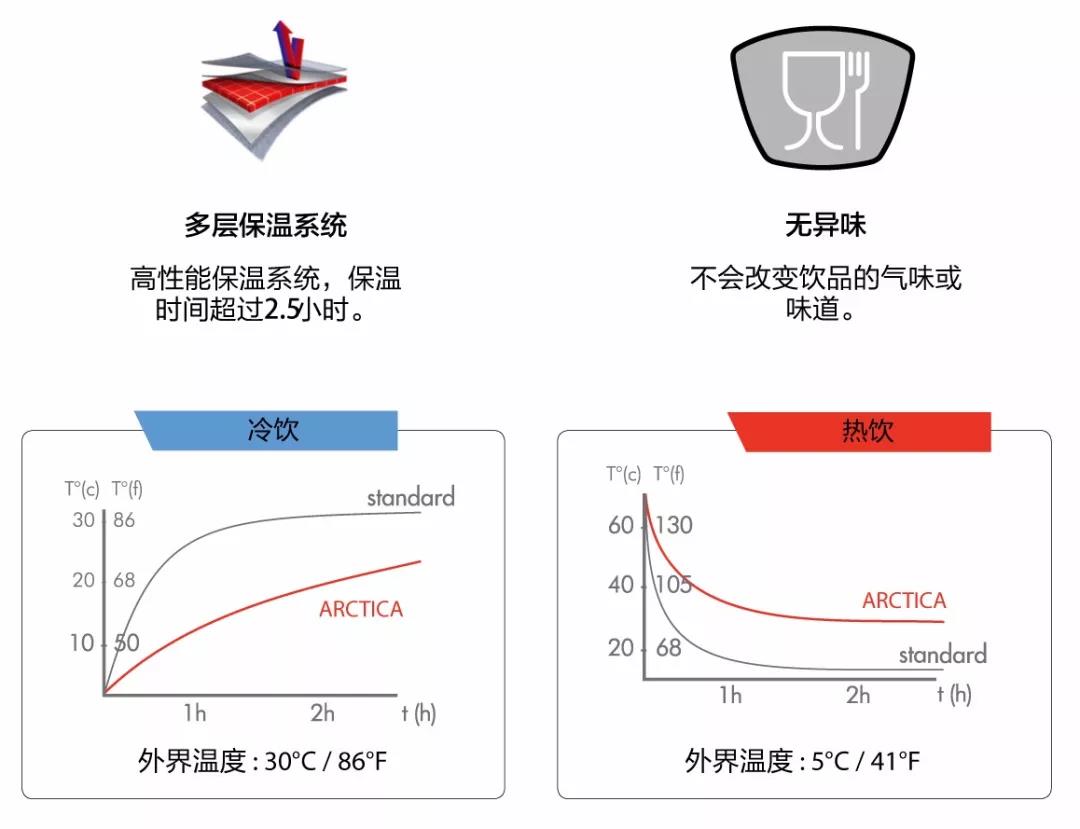 多层保温系统

高性能保温系统，保温时间超过2.5小时。

无异味

不会改变饮品的气味或味道。

冷饮

T°(c) T°(f)

30 86

20 68

10 50

standard

ARCTICA

1h 2h t (h)

外界温度 : 30°C / 86°F

热饮

T°(c) T°(f)

60 130

40 105

20 68

ARCTICA

standard

1h 2h t (h)

外界温度 : 5°C / 41°F